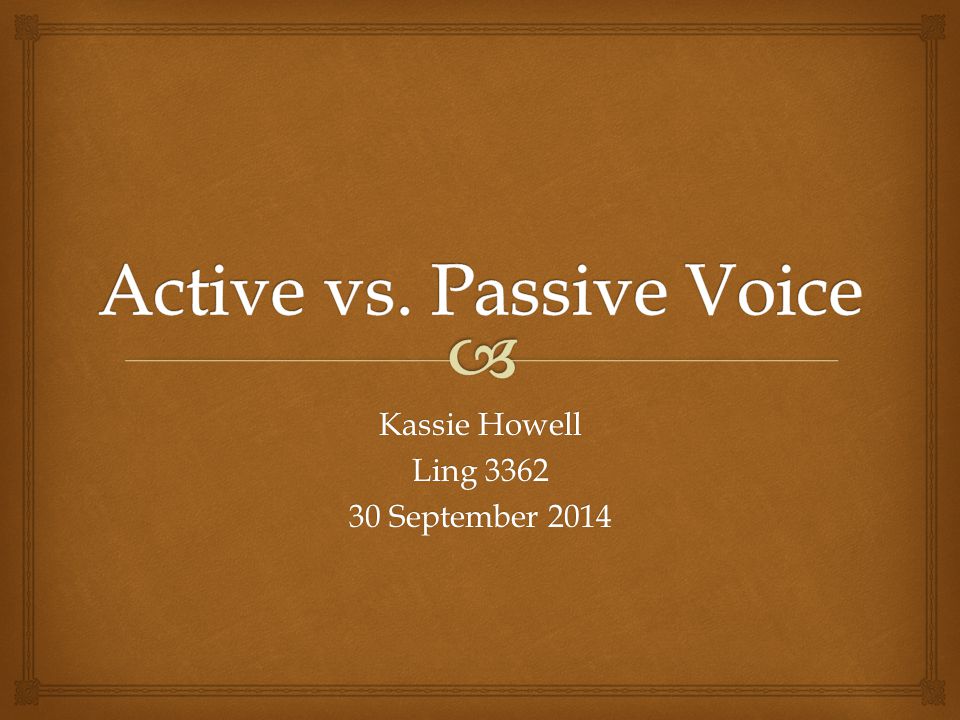 Active vs. Passive Voice

Kassie Howell
Ling 3362
30 September 2014